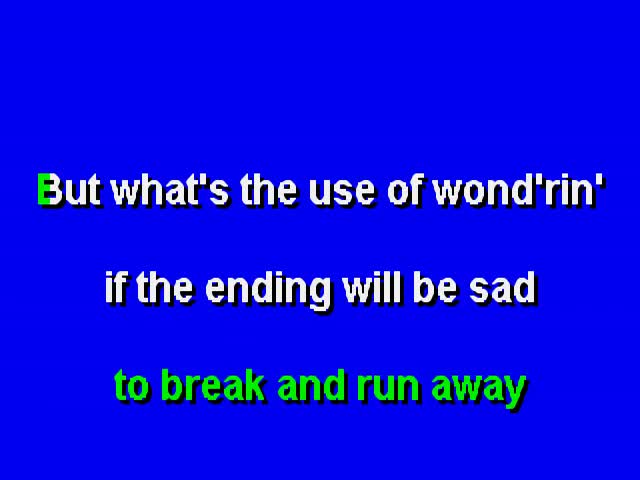 But what's the use of wond'rin'

if the ending will be sad

to break and run away